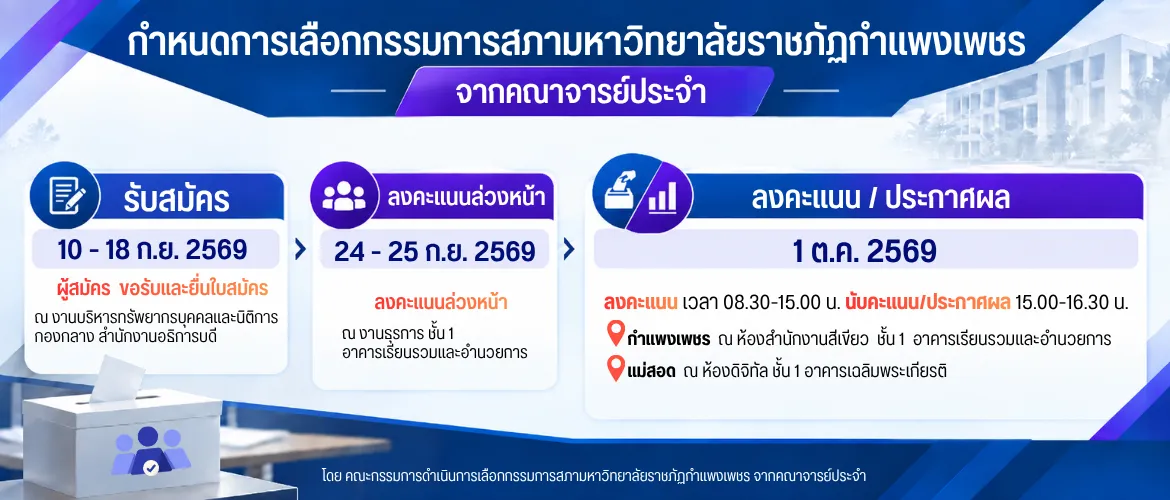 กำหนดการเลือกกรรมการสภามหาวิทยาลัยราชภัฏกำแพงเพชร

จากคณาจารย์ประจำ

รับสมัคร

10 - 18 ก.ย. 2569

ผู้สมัคร ขอรับและยื่นใบสมัคร

ณ งานบริหารทรัพยากรบุคคลและนิติการ กองกลาง สำนักงานอธิการบดี

ลงคะแนนล่วงหน้า

24 - 25 ก.ย. 2569

ลงคะแนนล่วงหน้า

ณ งานธุรการ ชั้น 1 อาคารเรียนรวมและอำนวยการ

ลงคะแนน / ประกาศผล

1 ต.ค. 2569

ลงคะแนน เวลา 08.30-15.00 น. นับคะแนน/ประกาศผล 15.00-16.30 น.

กำแพงเพชร ณ ห้องสำนักงานสีเขียว ชั้น 1 อาคารเรียนรวมและอำนวยการ

แม่สอด ณ ห้องดิจิทัล ชั้น 1 อาคารเฉลิมพระเกียรติ

โดย คณะกรรมการดำเนินการเลือกกรรมการสภามหาวิทยาลัยราชภัฏกำแพงเพชร จากคณาจารย์ประจำ